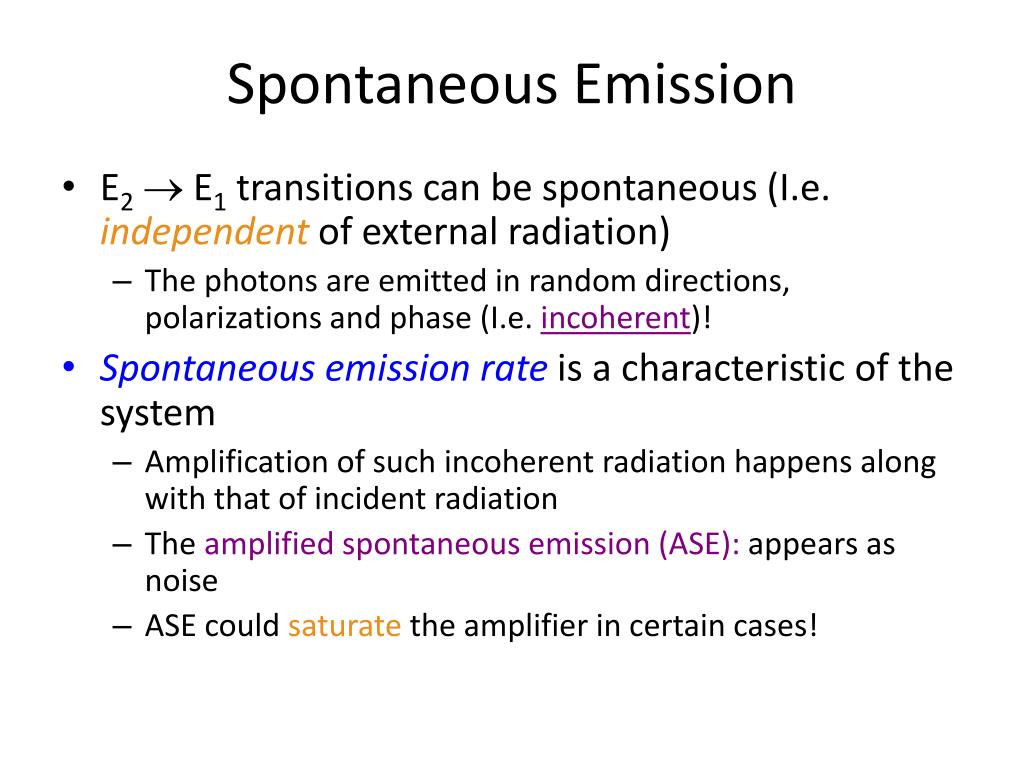 Spontaneous Emission

• $E_2 \rightarrow E_1$ transitions can be spontaneous (I.e. independent of external radiation)
– The photons are emitted in random directions, polarizations and phase (I.e. incoherent)!

• Spontaneous emission rate is a characteristic of the system
– Amplification of such incoherent radiation happens along with that of incident radiation
– The amplified spontaneous emission (ASE): appears as noise
– ASE could saturate the amplifier in certain cases!